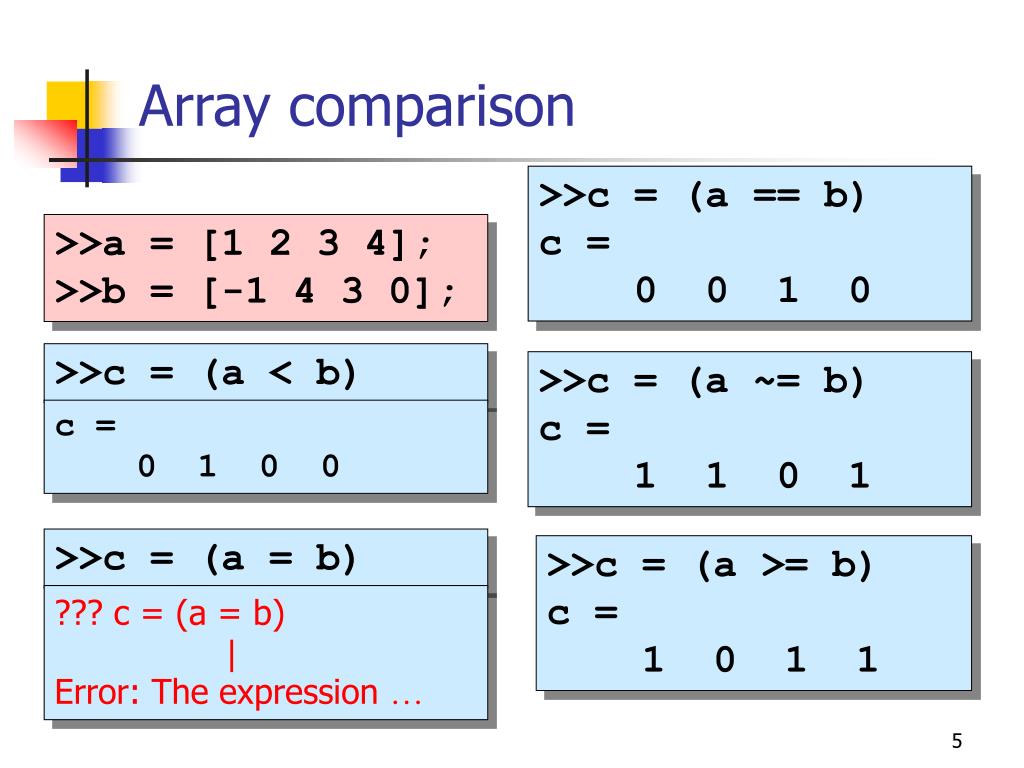 Array comparison

>>a = [1 2 3 4];
>>b = [-1 4 3 0];

>>c = (a < b)
c =
0 1 0 0

>>c = (a = b)
??? c = (a = b)
|
Error: The expression …

>>c = (a == b)
c =
0 0 1 0

>>c = (a ~= b)
c =
1 1 0 1

>>c = (a >= b)
c =
1 0 1 1

5